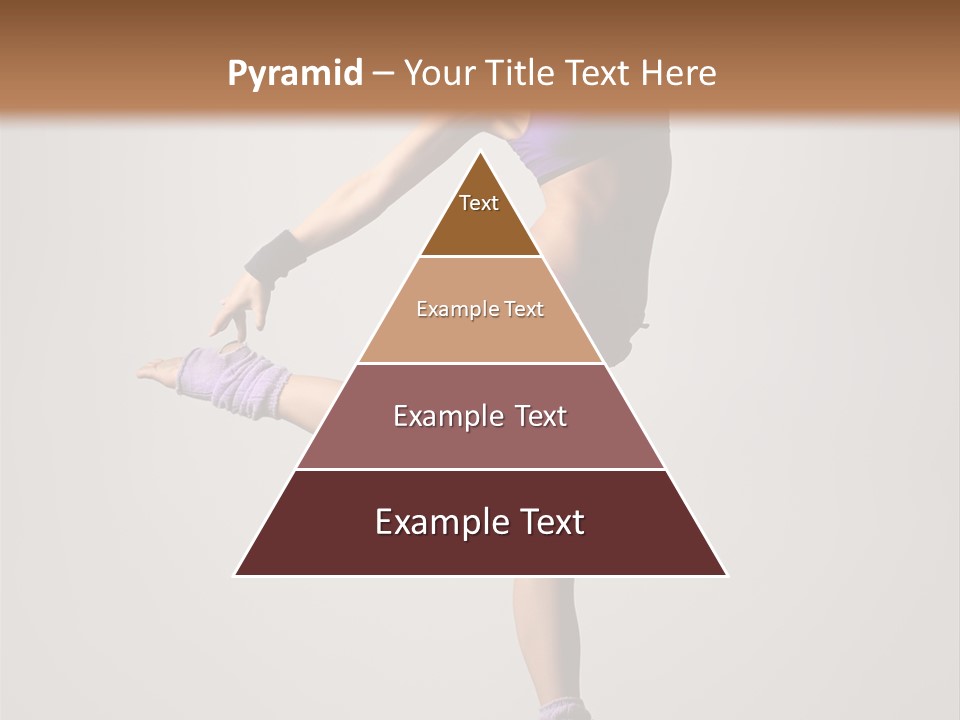 Pyramid – Your Title Text Here

Text

Example Text

Example Text

Example Text